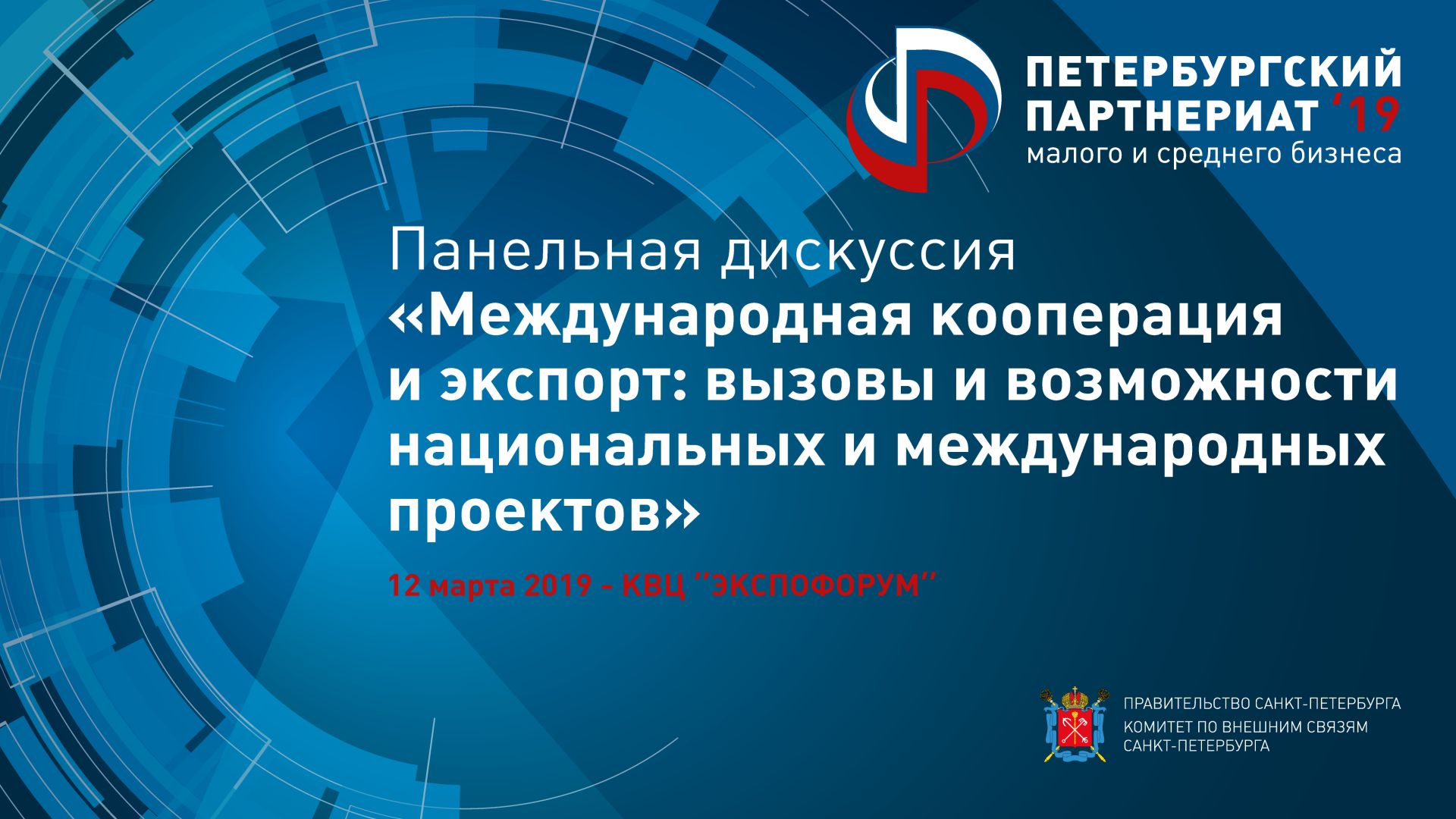 ПЕТЕРБУРГСКИЙ ПАРТНЕРИАТ '19
малого и среднего бизнеса

Панельная дискуссия
«Международная кооперация и экспорт: вызовы и возможности национальных и международных проектов»

12 марта 2019 - КВЦ "ЭКСПОФОРУМ"

ПРАВИТЕЛЬСТВО САНКТ-ПЕТЕРБУРГА
КОМИТЕТ ПО ВНЕШНИМ СВЯЗЯМ САНКТ-ПЕТЕРБУРГА